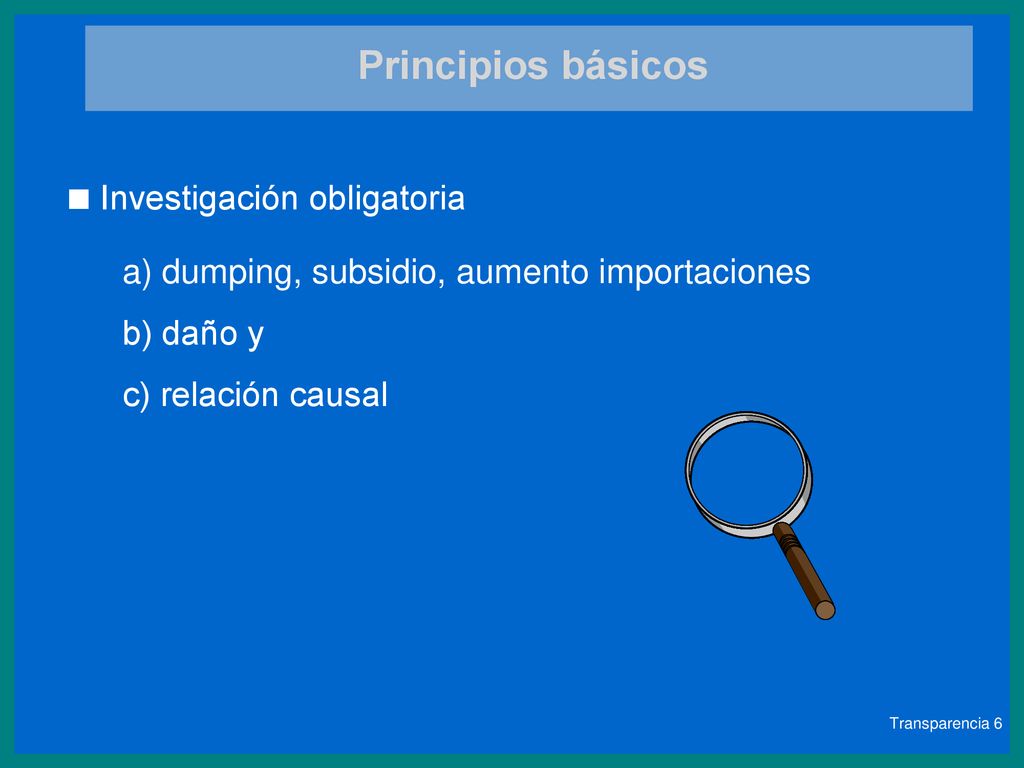 Principios básicos

■ Investigación obligatoria

a) dumping, subsidio, aumento importaciones

b) daño y

c) relación causal

Transparencia 6